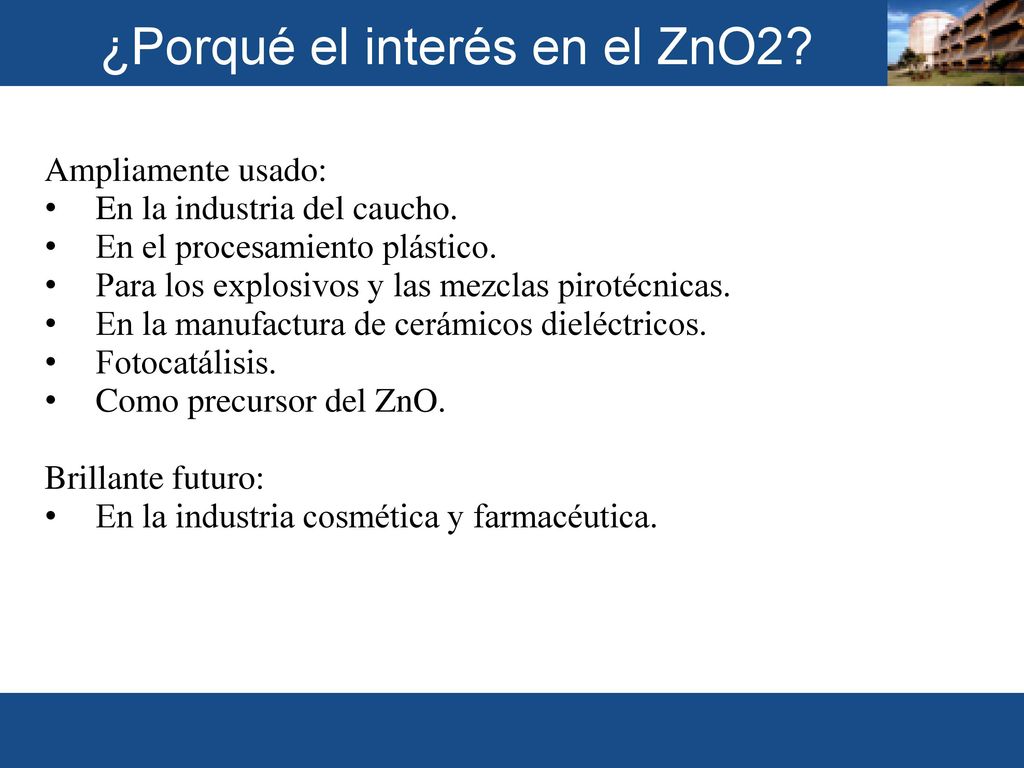 ¿Porqué el interés en el ZnO2?

Ampliamente usado:
• En la industria del caucho.
• En el procesamiento plástico.
• Para los explosivos y las mezclas pirotécnicas.
• En la manufactura de cerámicos dieléctricos.
• Fotocatálisis.
• Como precursor del ZnO.

Brillante futuro:
• En la industria cosmética y farmacéutica.